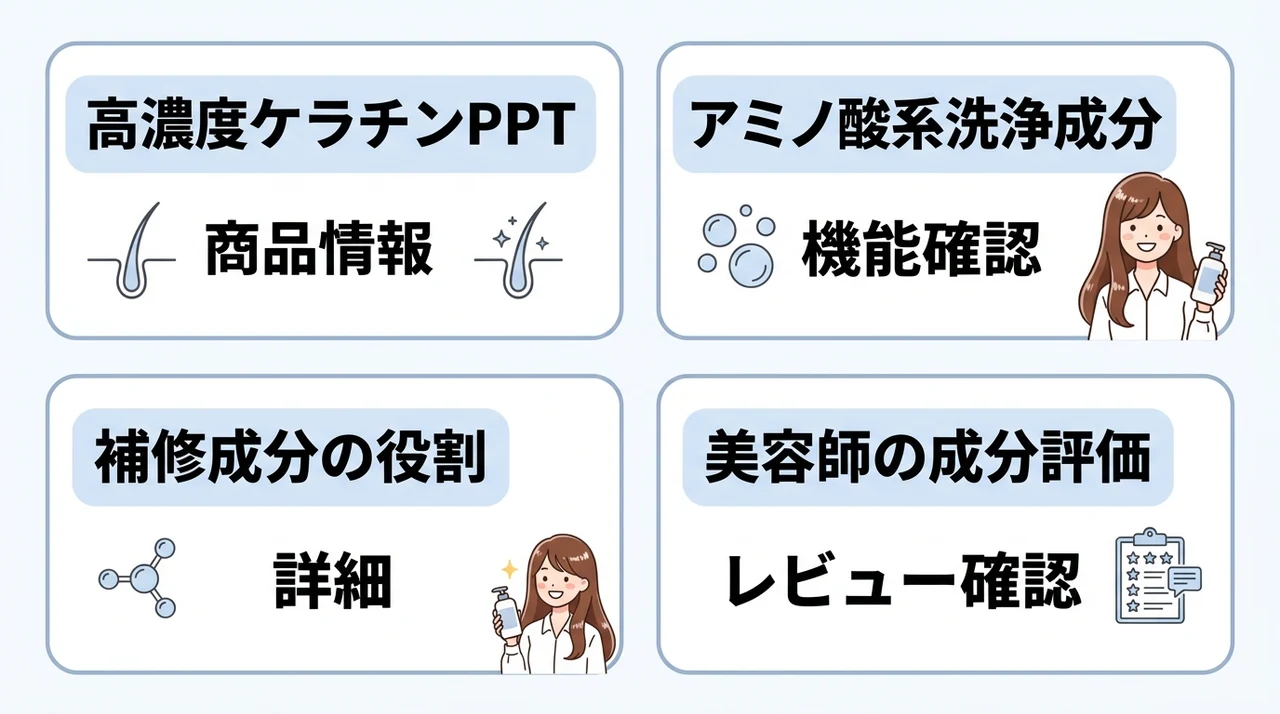 高濃度ケラチンPPT

商品情報

アミノ酸系洗浄成分

機能確認

補修成分の役割

詳細

美容師の成分評価

レビュー確認